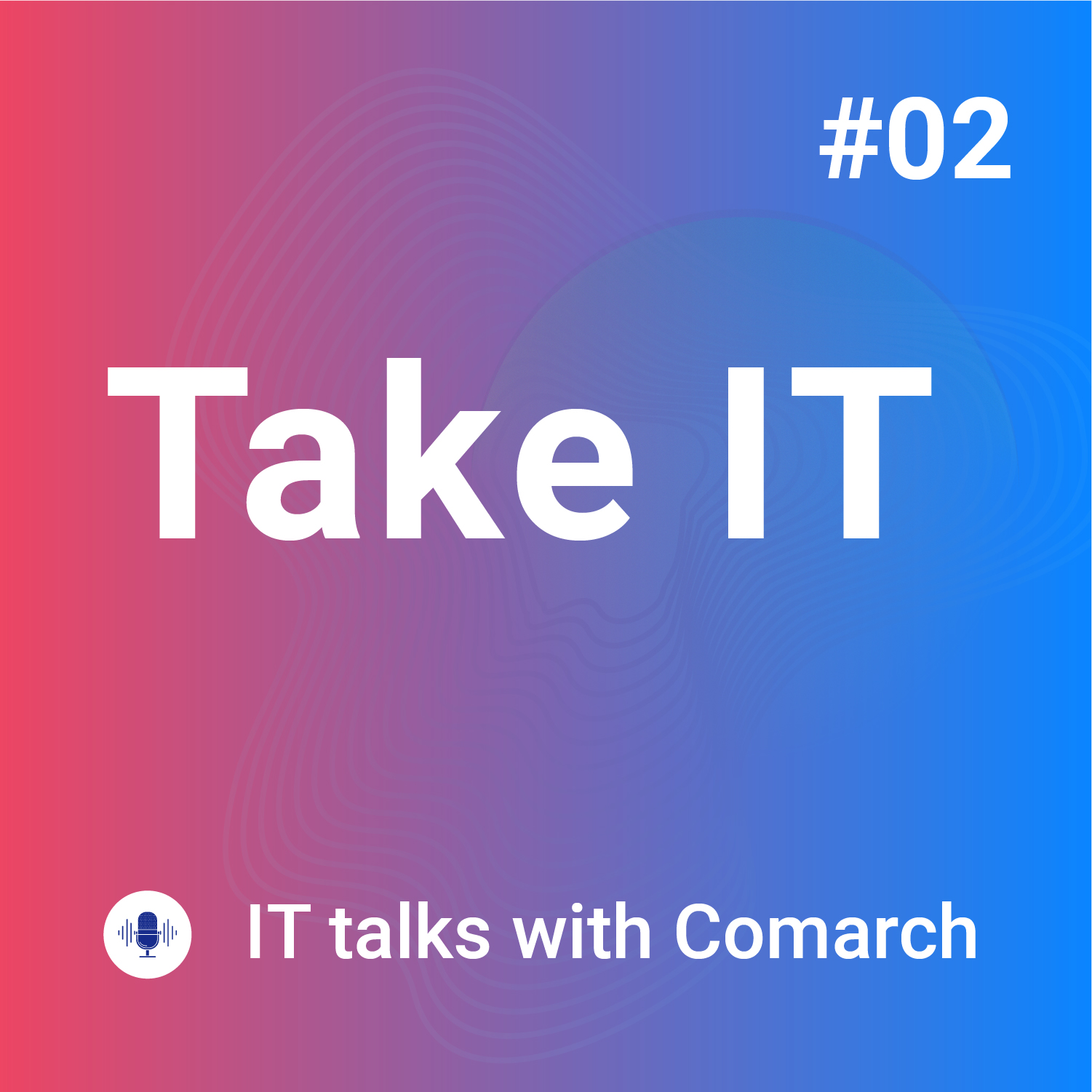 #02

Take IT

IT talks with Comarch